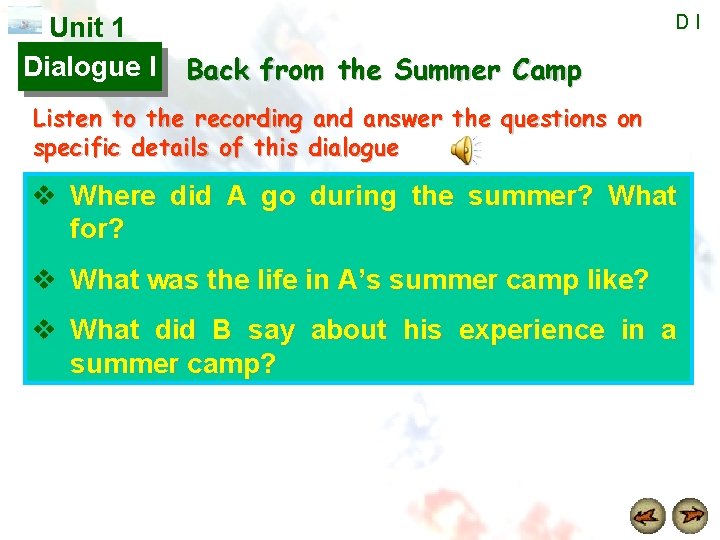 Unit 1

D I

Dialogue I

Back from the Summer Camp

Listen to the recording and answer the questions on specific details of this dialogue

❖ Where did A go during the summer? What for?

❖ What was the life in A's summer camp like?

❖ What did B say about his experience in a summer camp?